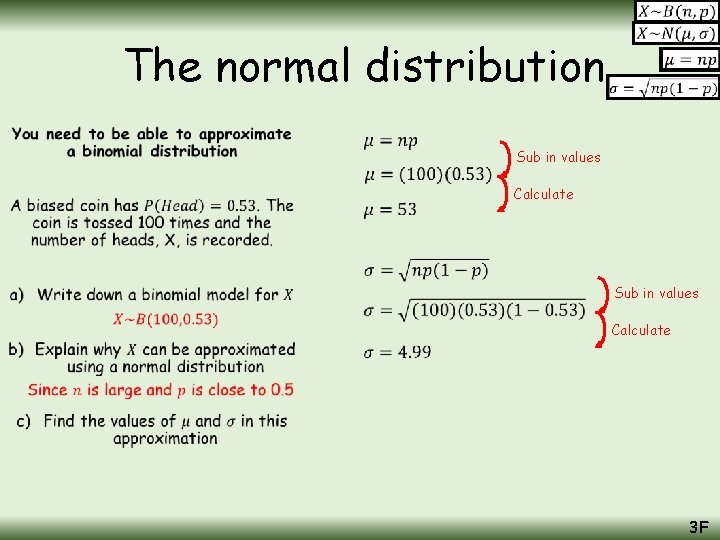 $X \sim B(n, p)$
$X \sim N(\mu, \sigma)$
$\mu = np$
$\sigma = \sqrt{np(1-p)}$

The normal distribution

You need to be able to approximate a binomial distribution

A biased coin has $P(Head) = 0.53$. The coin is tossed 100 times and the number of heads, X, is recorded.

a) Write down a binomial model for $X$

$X \sim B(100, 0.53)$

b) Explain why $X$ can be approximated using a normal distribution

Since $n$ is large and $p$ is close to 0.5

c) Find the values of $\mu$ and $\sigma$ in this approximation

$\mu = np$
$\mu = (100)(0.53)$
$\mu = 53$

Sub in values
Calculate

$\sigma = \sqrt{np(1-p)}$
$\sigma = \sqrt{(100)(0.53)(1-0.53)}$
$\sigma = 4.99$

Sub in values
Calculate

3F